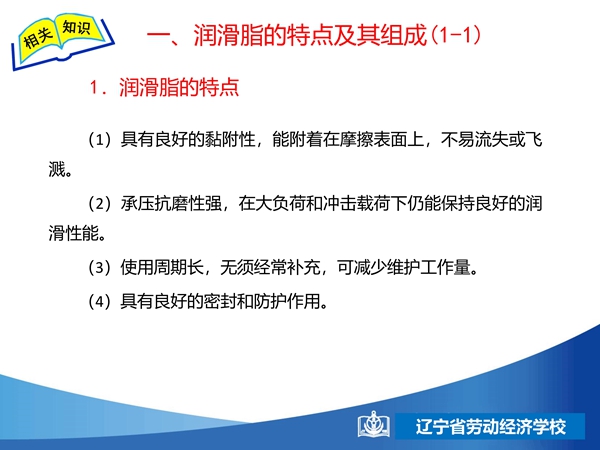 相关 知识

一、润滑脂的特点及其组成（1-1）

1．润滑脂的特点

（1）具有良好的黏附性，能附着在摩擦表面上，不易流失或飞溅。

（2）承压抗磨性强，在大负荷和冲击载荷下仍能保持良好的润滑性能。

（3）使用周期长，无须经常补充，可减少维护工作量。

（4）具有良好的密封和防护作用。

辽宁省劳动经济学校